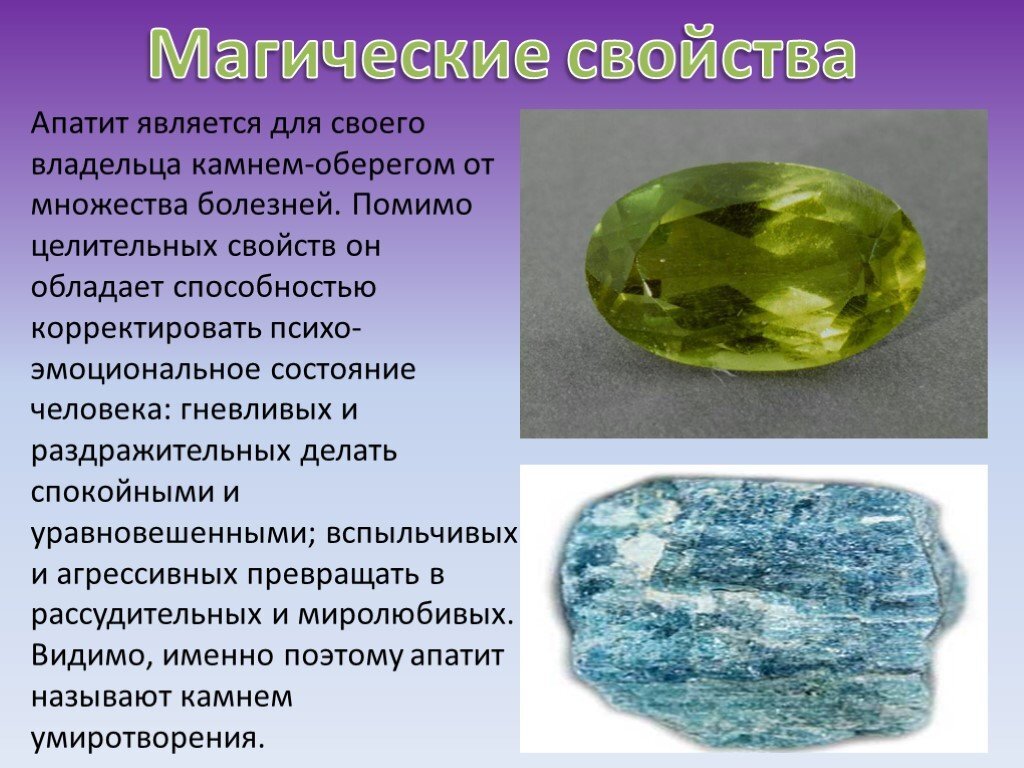 Магические свойства

Апатит является для своего владельца камнем-оберегом от множества болезней. Помимо целительных свойств он обладает способностью корректировать психо-эмоциональное состояние человека: гневливых и раздражительных делать спокойными и уравновешенными; вспыльчивых и агрессивных превращать в рассудительных и миролюбивых. Видимо, именно поэтому апатит называют камнем умиротворения.